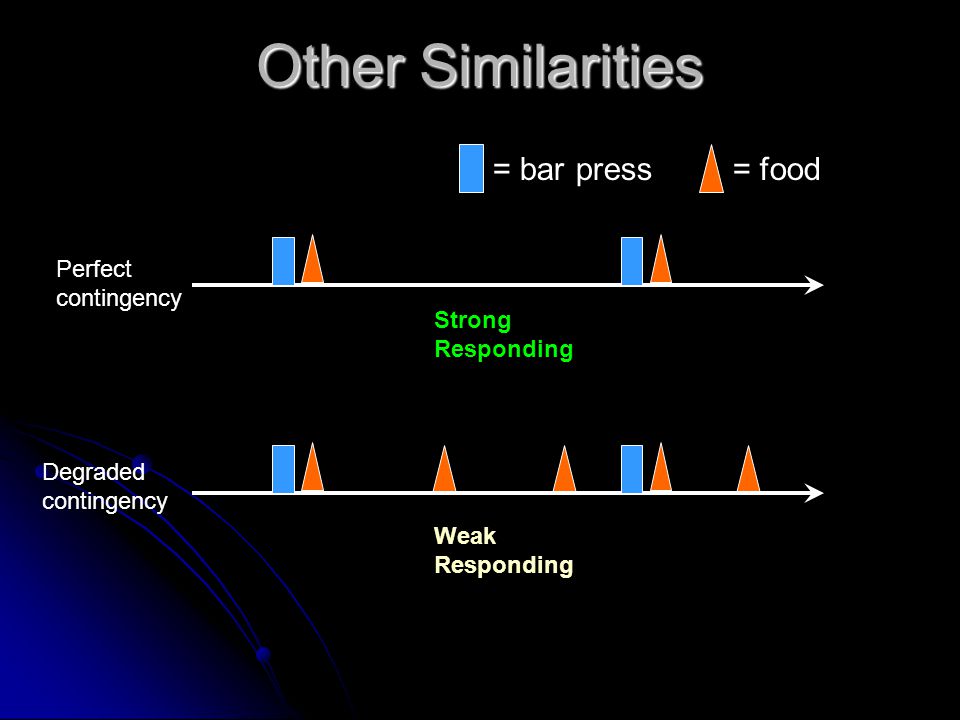 Other Similarities

= bar press = food

Perfect contingency

Strong Responding

Degraded contingency

Weak Responding